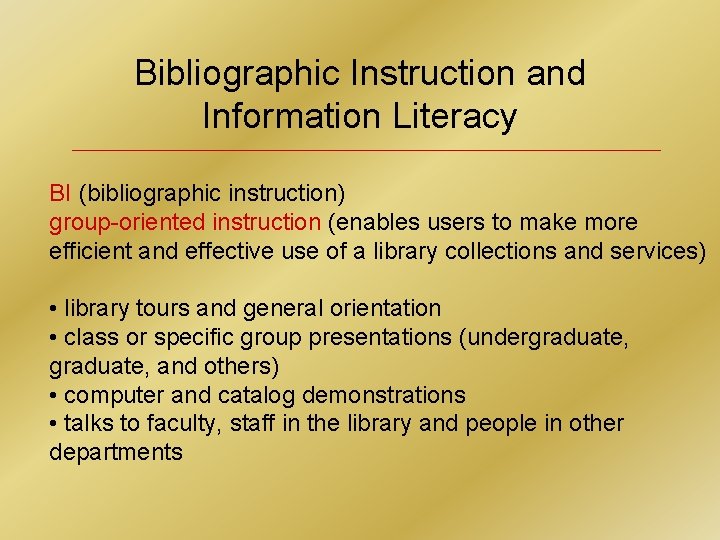 Bibliographic Instruction and Information Literacy

BI (bibliographic instruction)
group-oriented instruction (enables users to make more efficient and effective use of a library collections and services)

• library tours and general orientation
• class or specific group presentations (undergraduate, graduate, and others)
• computer and catalog demonstrations
• talks to faculty, staff in the library and people in other departments